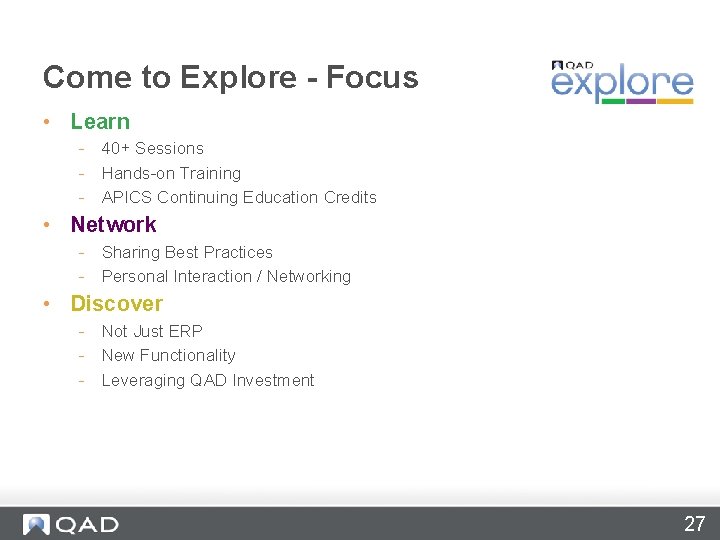 Come to Explore - Focus

QAD explore

• Learn
- 40+ Sessions
- Hands-on Training
- APICS Continuing Education Credits
• Network
- Sharing Best Practices
- Personal Interaction / Networking
• Discover
- Not Just ERP
- New Functionality
- Leveraging QAD Investment

QAD

27